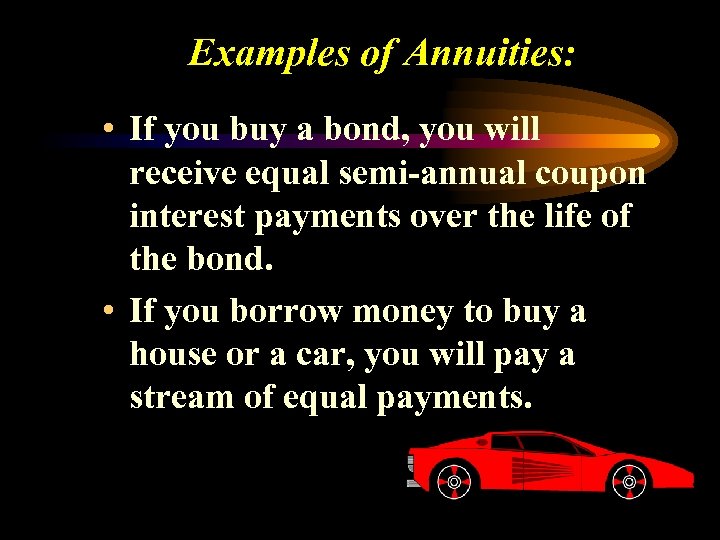 Examples of Annuities:

• If you buy a bond, you will receive equal semi-annual coupon interest payments over the life of the bond.

• If you borrow money to buy a house or a car, you will pay a stream of equal payments.